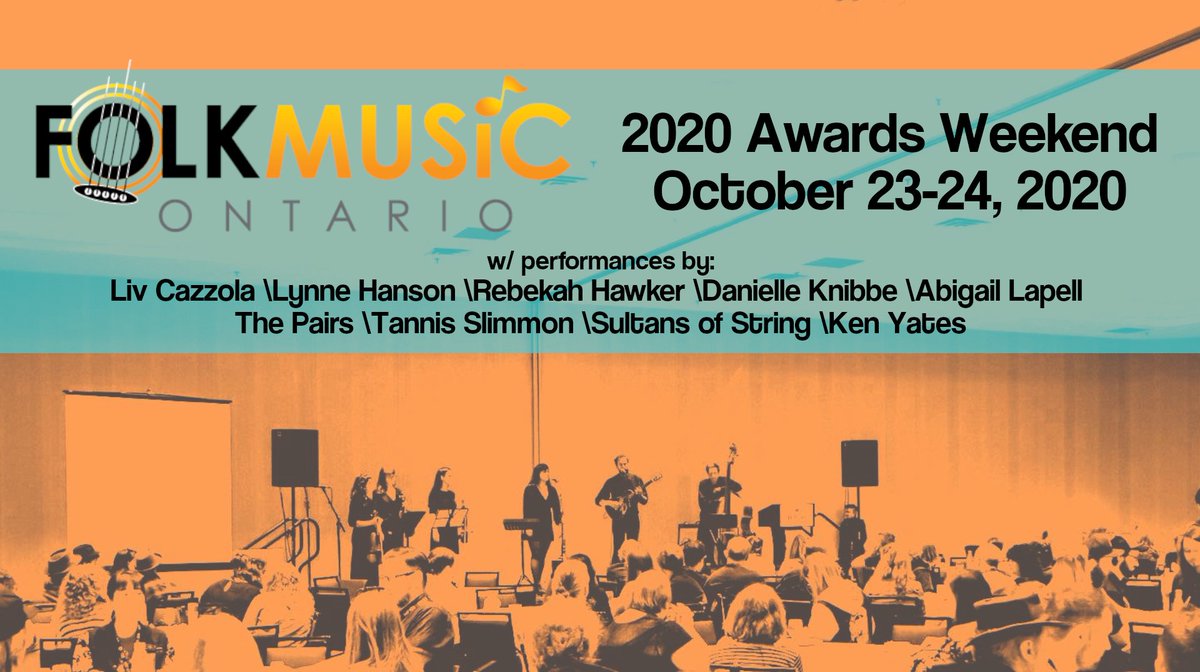 FOLK MUSIC ONTARIO

2020 Awards Weekend
October 23-24, 2020

w/ performances by:
Liv Cazzola \Lynne Hanson \Rebekah Hawker \Danielle Knibbe \Abigail Lapell
The Pairs \Tannis Slimmon \Sultans of String \Ken Yates